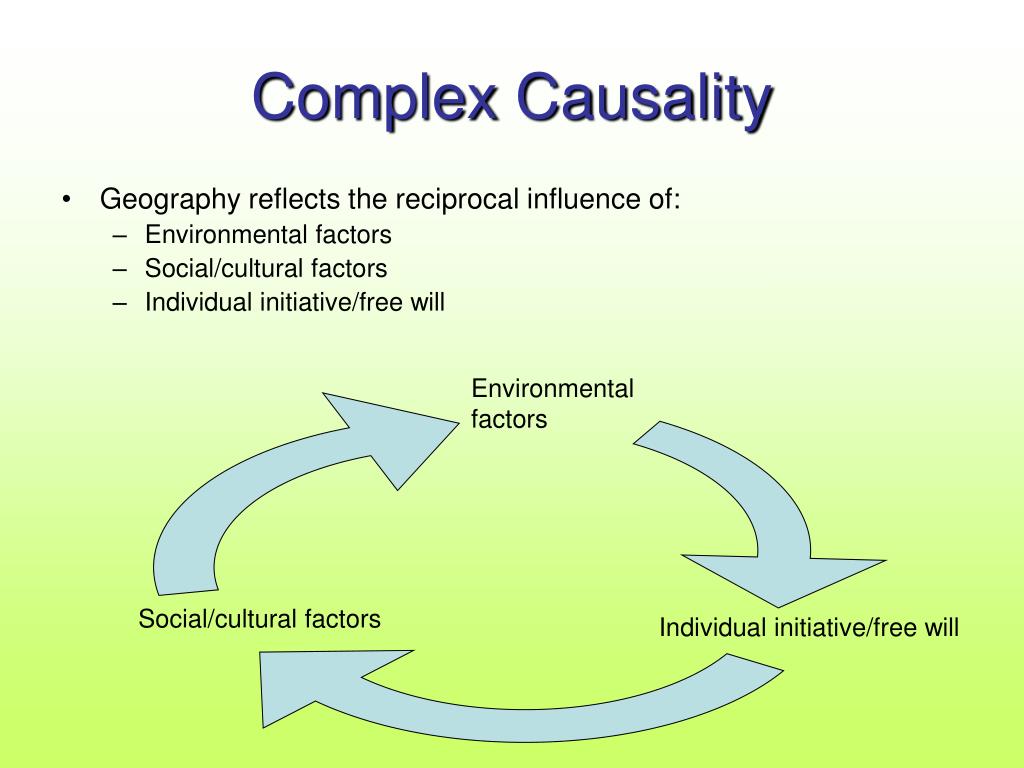 Complex Causality

• Geography reflects the reciprocal influence of:
– Environmental factors
– Social/cultural factors
– Individual initiative/free will

Environmental factors

Social/cultural factors

Individual initiative/free will